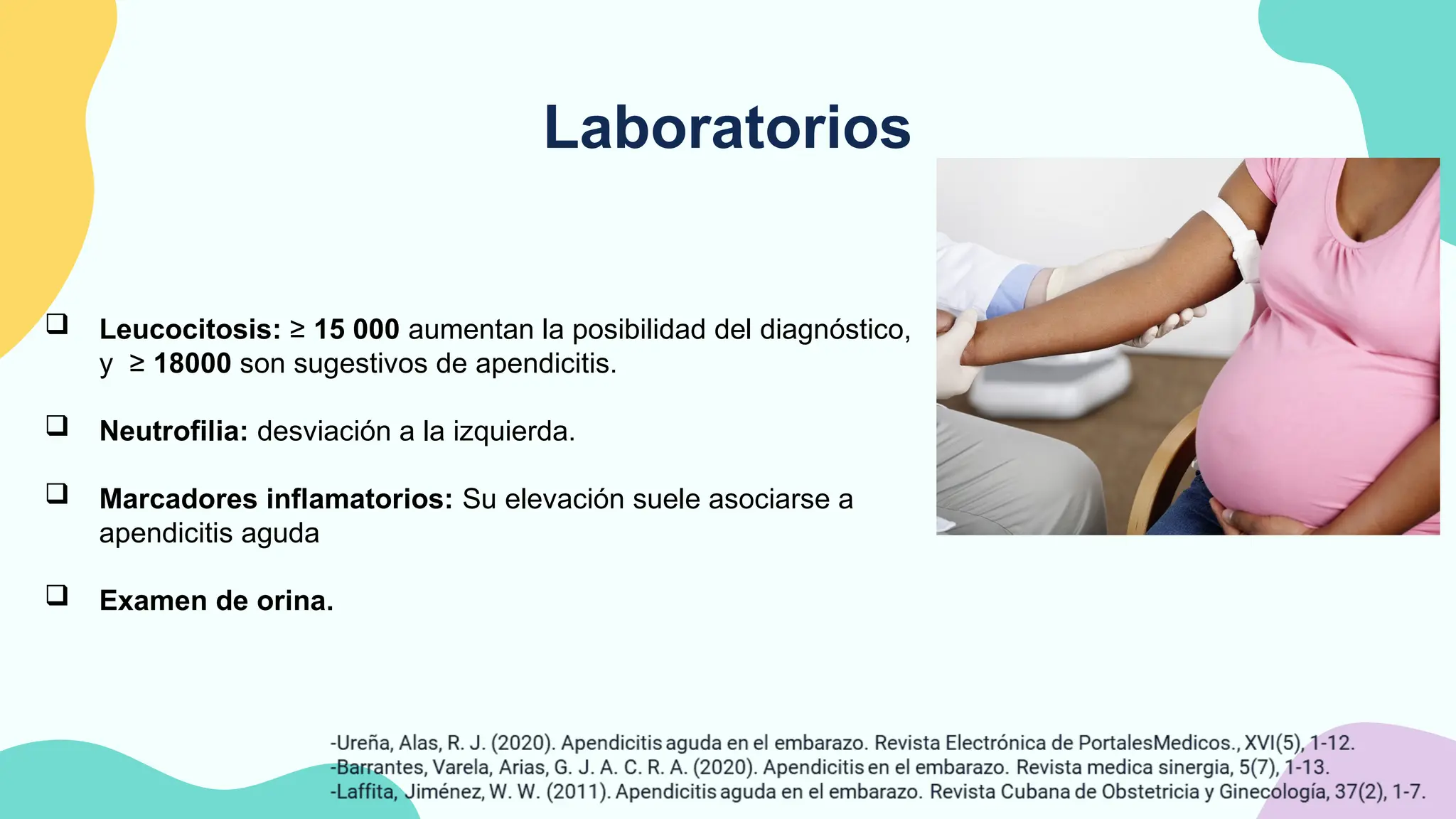 Laboratorios

❑ Leucocitosis: ≥ 15 000 aumentan la posibilidad del diagnóstico, y ≥ 18000 son sugestivos de apendicitis.

❑ Neutrofilia: desviación a la izquierda.

❑ Marcadores inflamatorios: Su elevación suele asociarse a apendicitis aguda

❑ Examen de orina.

-Ureña, Alas, R. J. (2020). Apendicitis aguda en el embarazo. Revista Electrónica de PortalesMedicos., XVI(5), 1-12.
-Barrantes, Varela, Arias, G. J. A. C. R. A. (2020). Apendicitis en el embarazo. Revista medica sinergia, 5(7), 1-13.
-Laffita, Jiménez, W. W. (2011). Apendicitis aguda en el embarazo. Revista Cubana de Obstetricia y Ginecología, 37(2), 1-7.